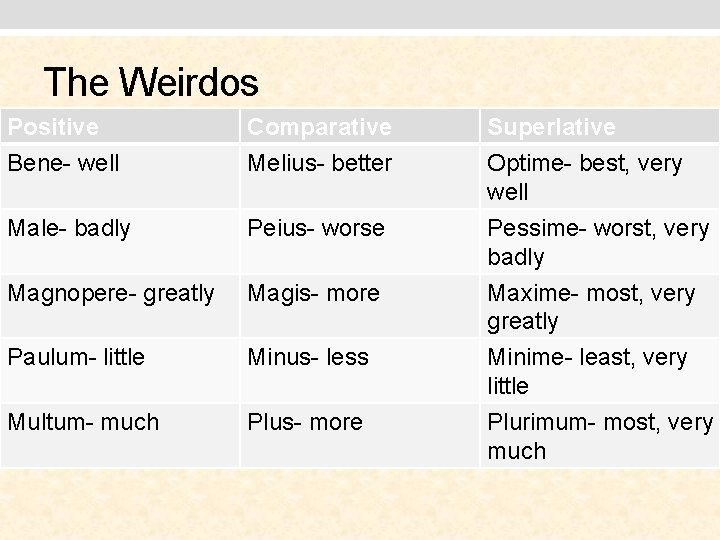 The Weirdos

| Positive | Comparative | Superlative |
|---|---|---|
| Bene- well | Melius- better | Optime- best, very well |
| Male- badly | Peius- worse | Pessime- worst, very badly |
| Magnopere- greatly | Magis- more | Maxime- most, very greatly |
| Paulum- little | Minus- less | Minime- least, very little |
| Multum- much | Plus- more | Plurimum- most, very much |